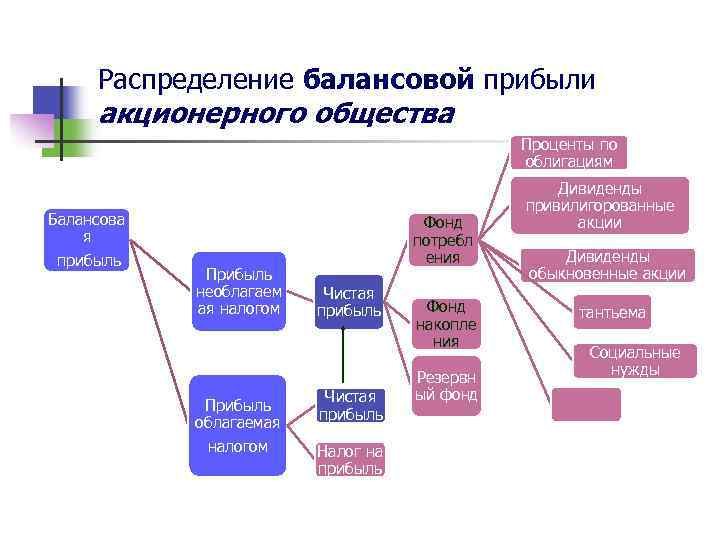 Распределение **балансовой** прибыли ***акционерного общества***

Балансовая прибыль

Прибыль необлагаемая налогом

Прибыль облагаемая налогом

Чистая прибыль

Чистая прибыль

Налог на прибыль

Фонд потребления

Фонд накопления

Резервный фонд

Проценты по облигациям

Дивиденды привилигорованные акции

Дивиденды обыкновенные акции

тантьема

Социальные нужды